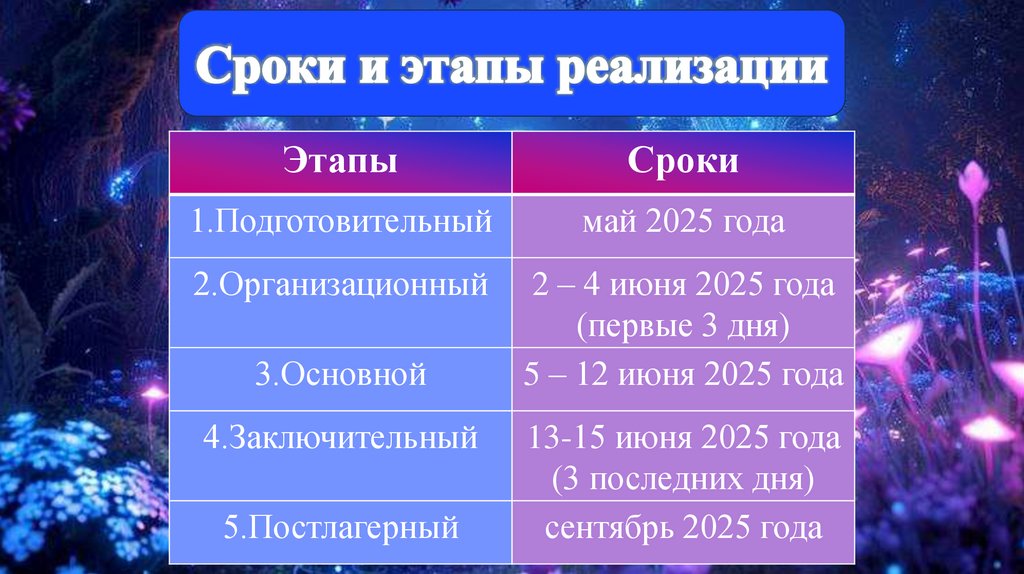 Сроки и этапы реализации

| Этапы | Сроки |
|---|---|
| 1.Подготовительный | май 2025 года |
| 2.Организационный | 2 – 4 июня 2025 года (первые 3 дня) |
| 3.Основной | 5 – 12 июня 2025 года |
| 4.Заключительный | 13-15 июня 2025 года (3 последних дня) |
| 5.Постлагерный | сентябрь 2025 года |